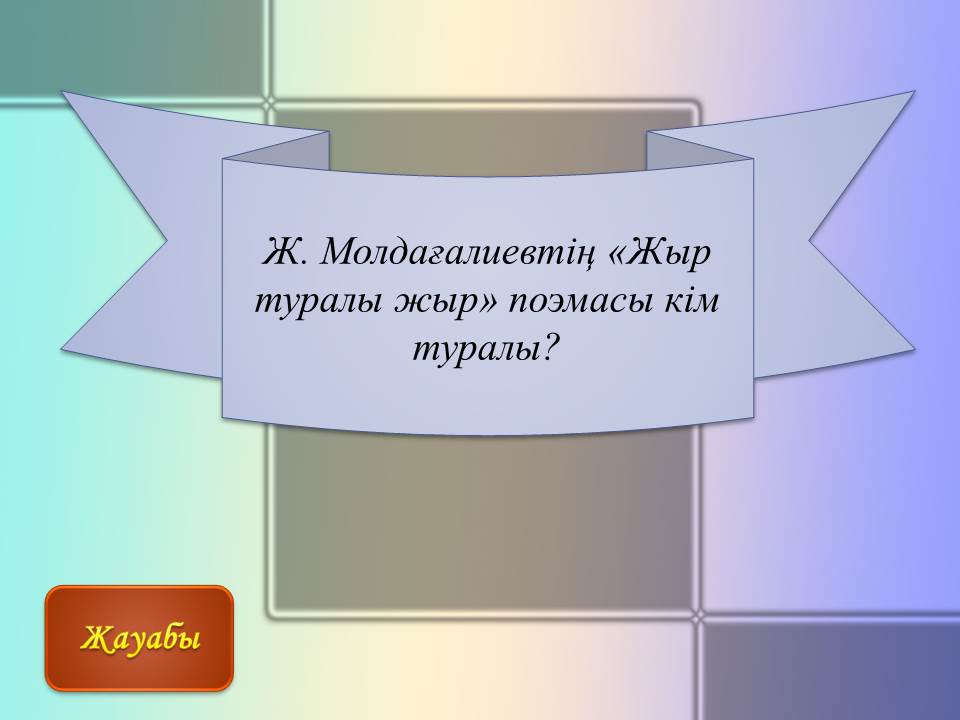 Ж. Молдағалиевтің «Жыр туралы жыр» поэмасы кім туралы?

Жауабы